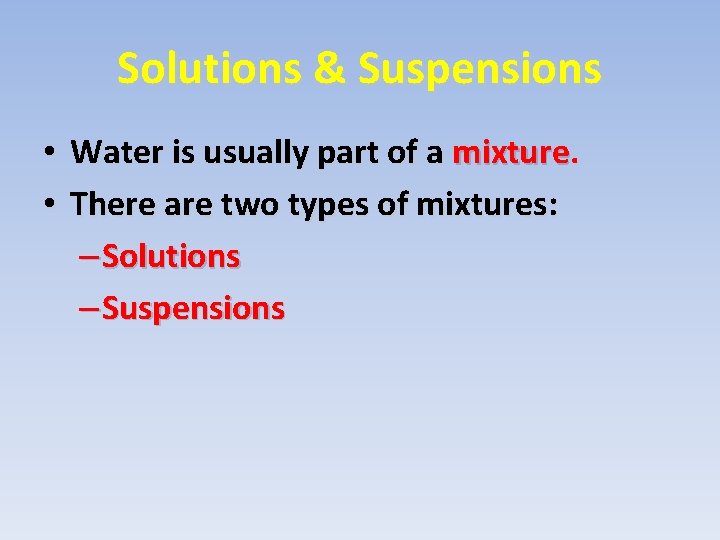 Solutions & Suspensions

• Water is usually part of a mixture.
• There are two types of mixtures:
– Solutions
– Suspensions